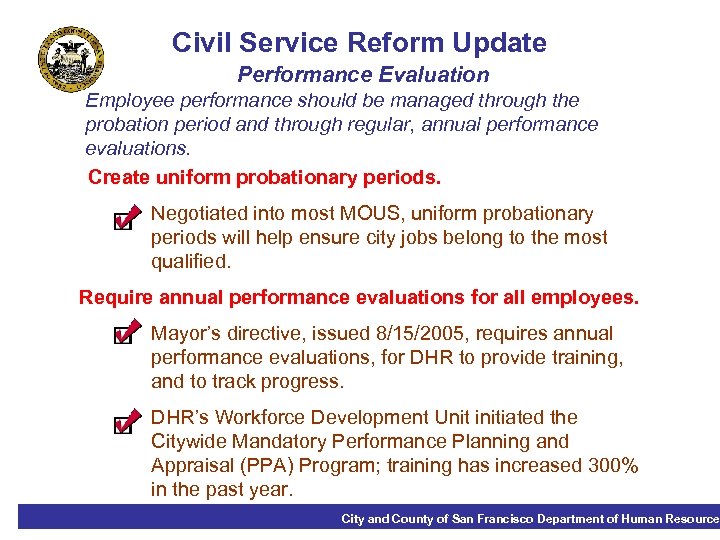 Civil Service Reform Update

Performance Evaluation

Employee performance should be managed through the probation period and through regular, annual performance evaluations.

Create uniform probationary periods.

Negotiated into most MOUS, uniform probationary periods will help ensure city jobs belong to the most qualified.

Require annual performance evaluations for all employees.

Mayor's directive, issued 8/15/2005, requires annual performance evaluations, for DHR to provide training, and to track progress.

DHR's Workforce Development Unit initiated the Citywide Mandatory Performance Planning and Appraisal (PPA) Program; training has increased 300% in the past year.

City and County of San Francisco Department of Human Resource